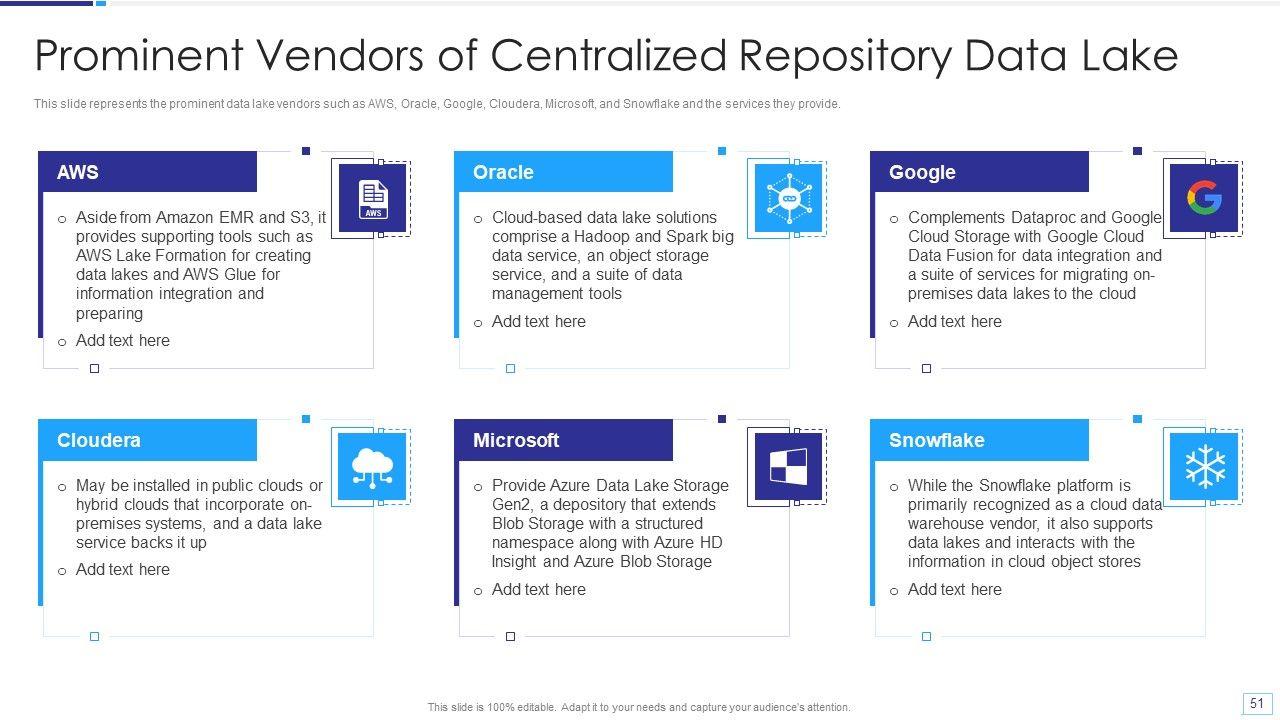 Prominent Vendors of Centralized Repository Data Lake

This slide represents the prominent data lake vendors such as AWS, Oracle, Google, Cloudera, Microsoft, and Snowflake and the services they provide.

AWS

AWS

o Aside from Amazon EMR and S3, it provides supporting tools such as AWS Lake Formation for creating data lakes and AWS Glue for information integration and preparing

o Add text here

Oracle

o Cloud-based data lake solutions comprise a Hadoop and Spark big data service, an object storage service, and a suite of data management tools

o Add text here

Google

o Complements Dataproc and Google Cloud Storage with Google Cloud Data Fusion for data integration and a suite of services for migrating on-premises data lakes to the cloud

o Add text here

Cloudera

o May be installed in public clouds or hybrid clouds that incorporate on-premises systems, and a data lake service backs it up

o Add text here

Microsoft

o Provide Azure Data Lake Storage Gen2, a depository that extends Blob Storage with a structured namespace along with Azure HD Insight and Azure Blob Storage

o Add text here

Snowflake

o While the Snowflake platform is primarily recognized as a cloud data warehouse vendor, it also supports data lakes and interacts with the information in cloud object stores

o Add text here

This slide is 100% editable. Adapt it to your needs and capture your audience's attention.

51